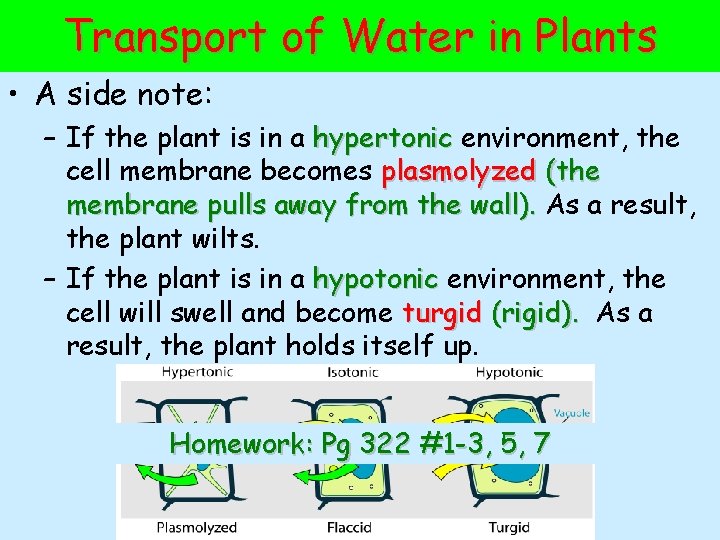 Transport of Water in Plants

• A side note:

– If the plant is in a hypertonic environment, the cell membrane becomes plasmolyzed (the membrane pulls away from the wall). As a result, the plant wilts.

– If the plant is in a hypotonic environment, the cell will swell and become turgid (rigid). As a result, the plant holds itself up.

Hypertonic Isotonic Hypotonic

Vacuole

Homework: Pg 322 #1-3, 5, 7

Plasmolyzed Flaccid Turgid